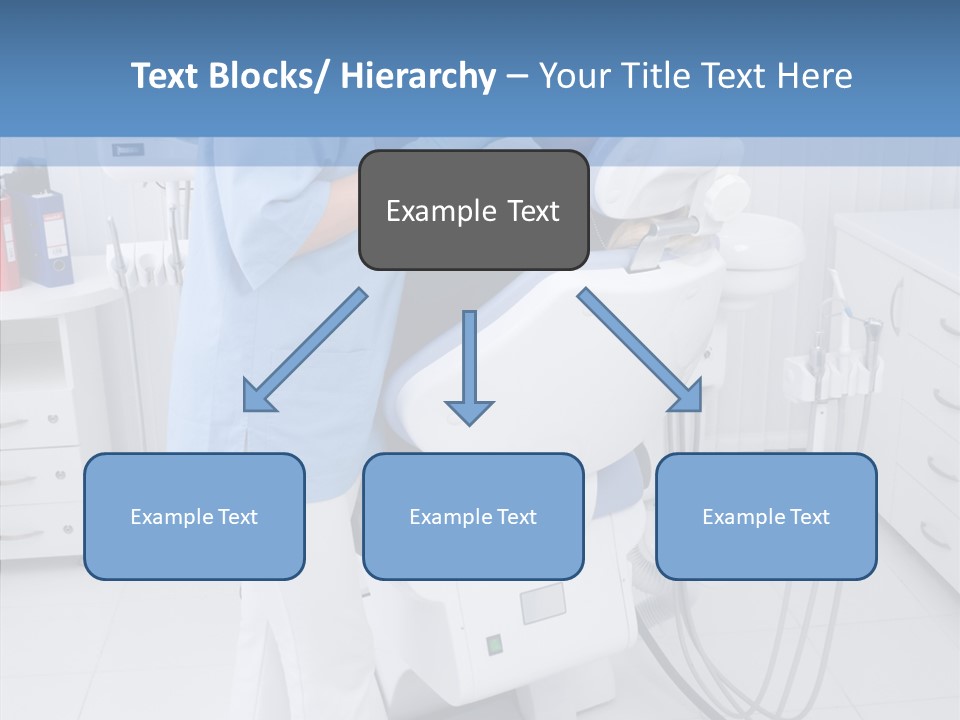 Text Blocks/ Hierarchy – Your Title Text Here

Example Text

Example Text

Example Text

Example Text